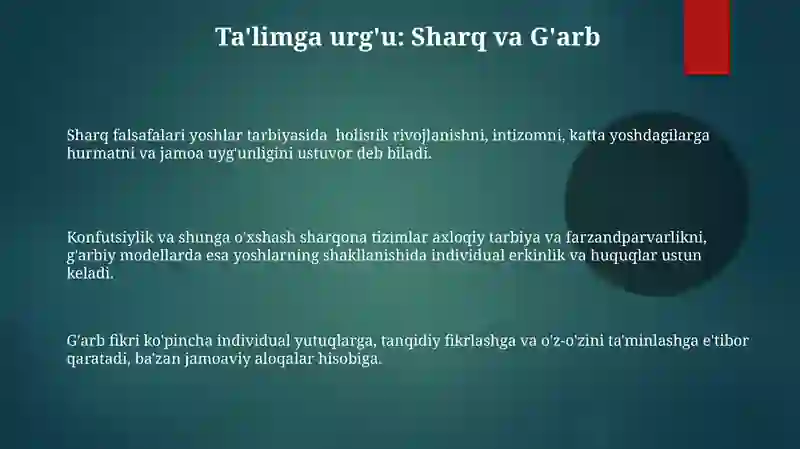 Ta'limga urg'u: Sharq va G'arb

Sharq falsafalari yoshlar tarbiyasida holistik rivojlanishni, intizomni, katta yoshdagilarga hurmatni va jamoa uyg'unligini ustuvor deb biladi.

Konfutsiylik va shunga o'xshash sharqona tizimlar axloqiy tarbiya va farzandparvarlikni, g'arbiy modellarda esa yoshlarning shakllanishida individual erkinlik va huquqlar ustun keladi.

G'arb fikri ko'pincha individual yutuqlarga, tanqidiy fikrlashga va o'z-o'zini ta'minlashga e'tibor qaratadi, ba'zan jamoaviy aloqalar hisobiga.